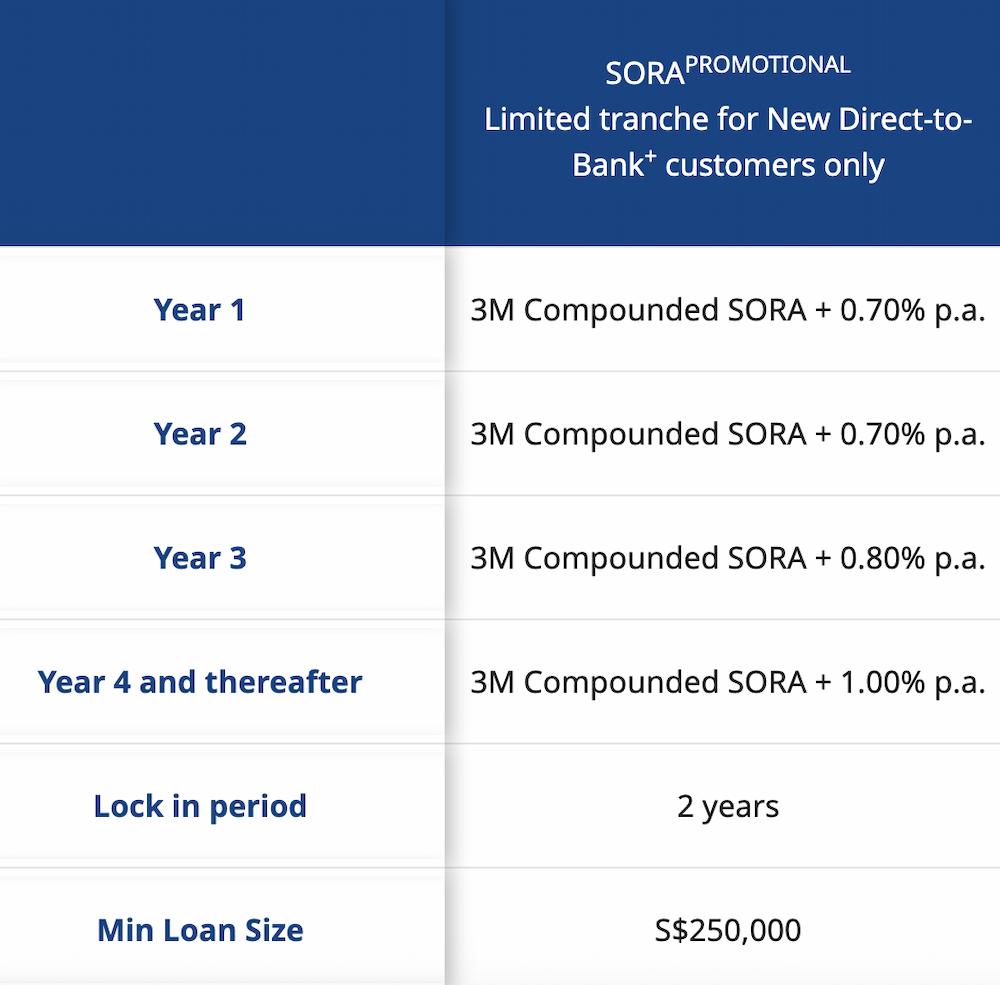 | | SORA$^{PROMOTIONAL}$ Limited tranche for New Direct-to-Bank$^{+}$ customers only |
|---|---|
| Year 1 | 3M Compounded SORA + 0.70% p.a. |
| Year 2 | 3M Compounded SORA + 0.70% p.a. |
| Year 3 | 3M Compounded SORA + 0.80% p.a. |
| Year 4 and thereafter | 3M Compounded SORA + 1.00% p.a. |
| Lock in period | 2 years |
| Min Loan Size | S$250,000 |